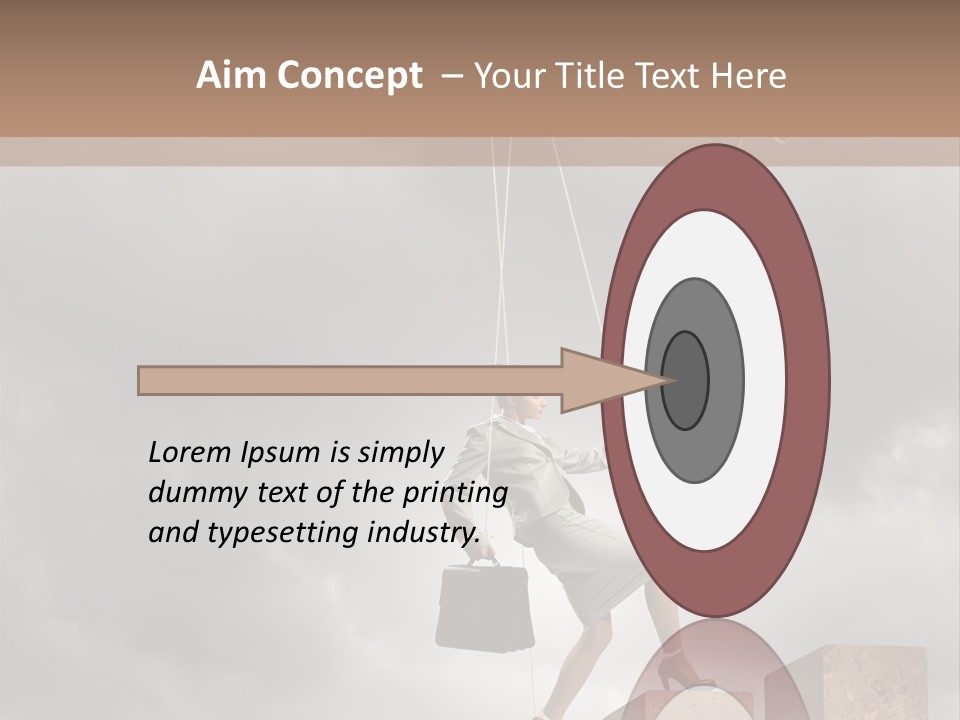 Aim Concept – Your Title Text Here

Lorem Ipsum is simply dummy text of the printing and typesetting industry.